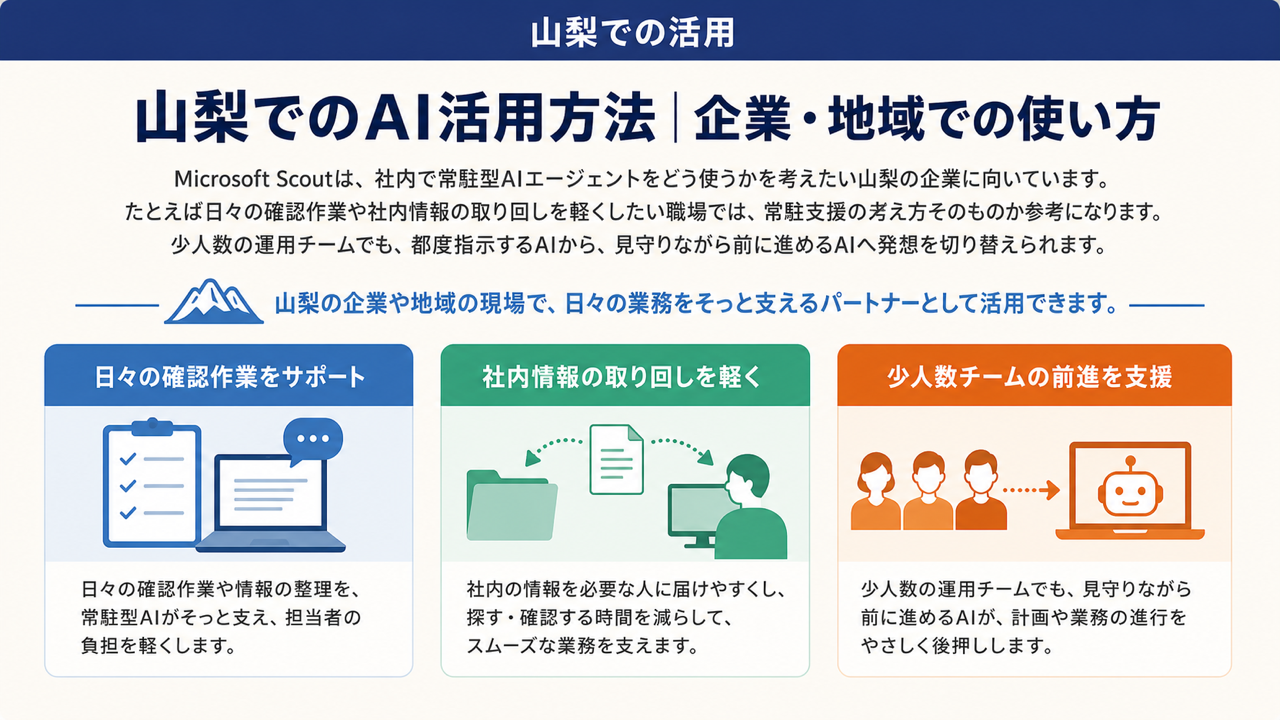 山梨での活用

山梨でのAI活用方法｜企業・地域での使い方

Microsoft Scoutは、社内で常駐型AIエージェントをどう使うかを考えたい山梨の企業に向いています。
たとえば日々の確認作業や社内情報の取り回しを軽くしたい職場では、常駐支援の考え方そのものか参考になります。
少人数の運用チームでも、都度指示するAIから、見守りながら前に進めるAIへ発想を切り替えられます。

山梨の企業や地域の現場で、日々の業務をそっと支えるパートナーとして活用できます。

日々の確認作業をサポート

日々の確認作業や情報の整理を、常駐型AIがそっと支え、担当者の負担を軽くします。

社内情報の取り回しを軽く

社内の情報を必要な人に届けやすくし、探す・確認する時間を減らして、スムーズな業務を支えます。

少人数チームの前進を支援

少人数の運用チームでも、見守りながら前に進めるAIが、計画や業務の進行をやさしく後押しします。